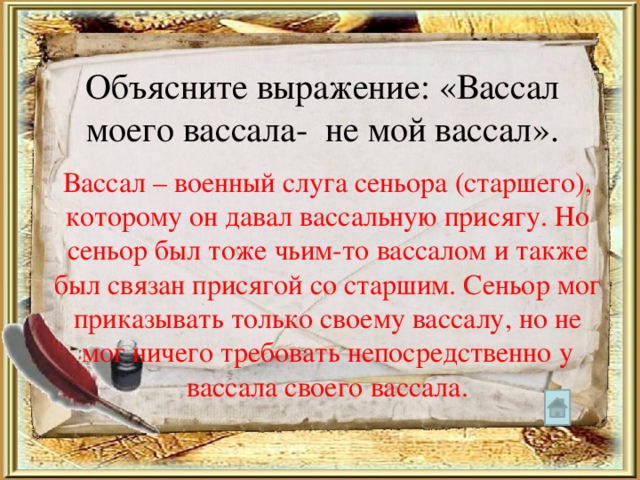 Объясните выражение: «Вассал моего вассала-  не мой вассал».

Вассал – военный слуга сеньора (старшего), которому он давал вассальную присягу. Но сеньор был тоже чьим-то вассалом и также был связан присягой со старшим. Сеньор мог приказывать только своему вассалу, но не мог ничего требовать непосредственно у вассала своего вассала.